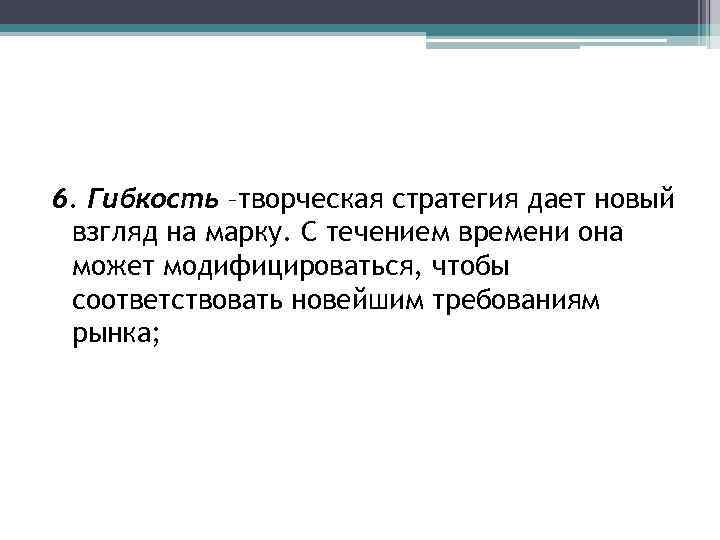 6. Гибкость –творческая стратегия дает новый взгляд на марку. С течением времени она может модифицироваться, чтобы соответствовать новейшим требованиям рынка;